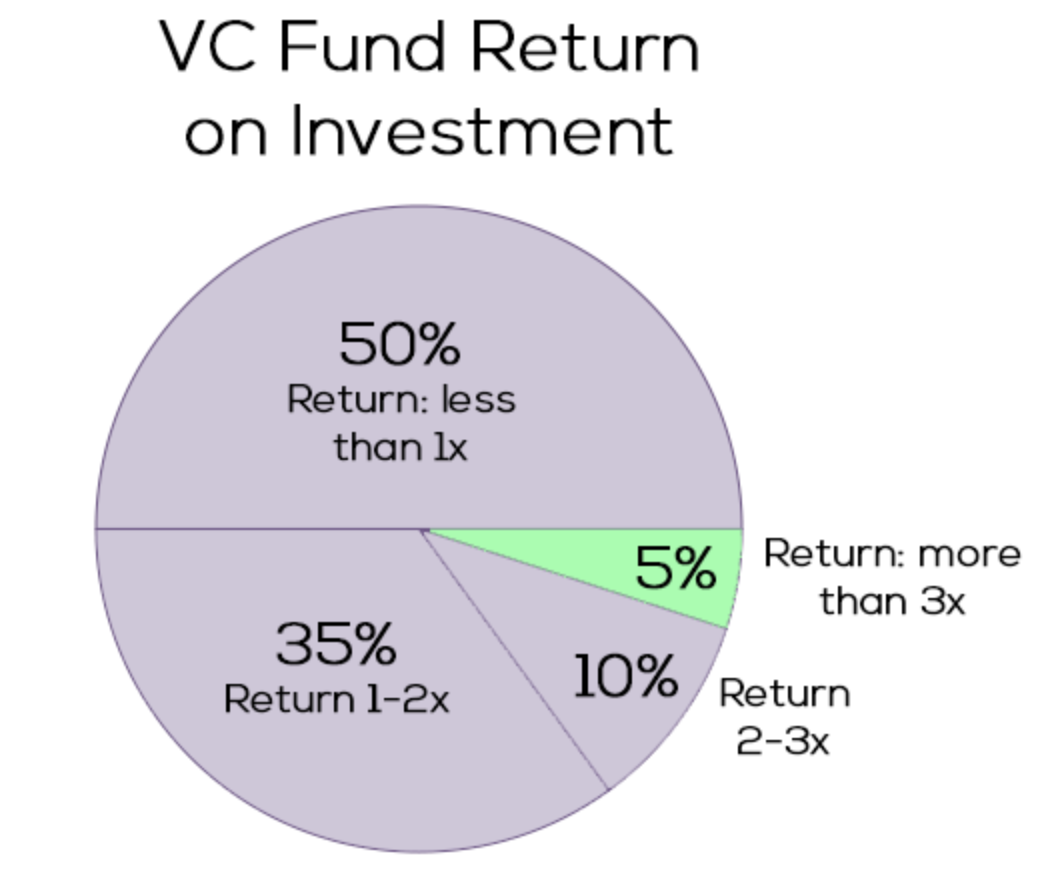 VC Fund Return on Investment

50%
Return: less than 1x

5%
Return: more than 3x

35%
Return 1-2x

10%
Return 2-3x